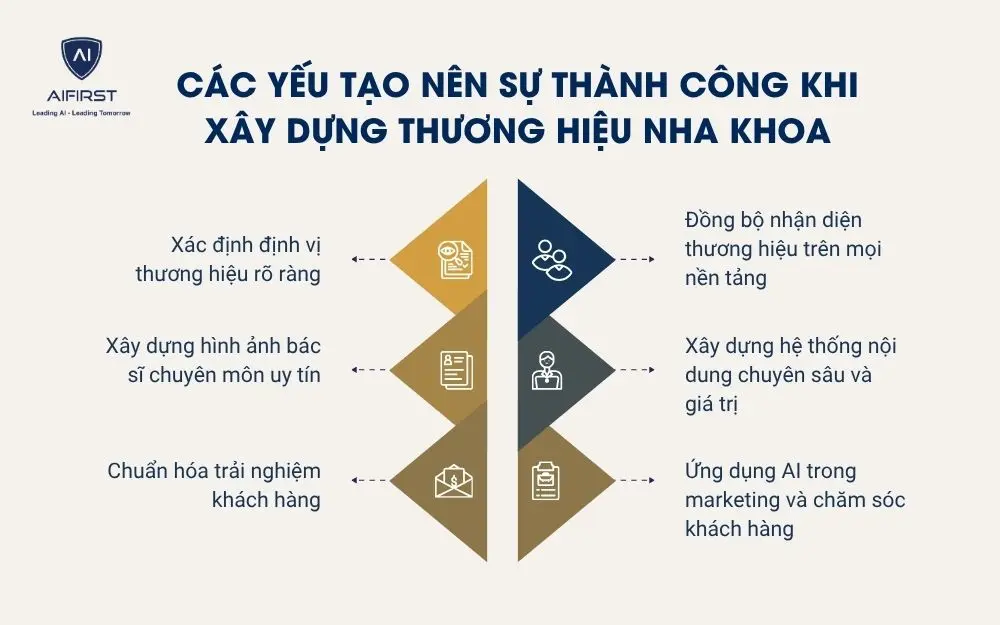 AI
AIFIRST
Leading AI - Leading Tomorrow

CÁC YẾU TẠO NÊN SỰ THÀNH CÔNG KHI XÂY DỰNG THƯƠNG HIỆU NHA KHOA

Xác định định vị thương hiệu rõ ràng

Xây dựng hình ảnh bác sĩ chuyên môn uy tín

Chuẩn hóa trải nghiệm khách hàng

Đồng bộ nhận diện thương hiệu trên mọi nền tảng

Xây dựng hệ thống nội dung chuyên sâu và giá trị

Ứng dụng AI trong marketing và chăm sóc khách hàng